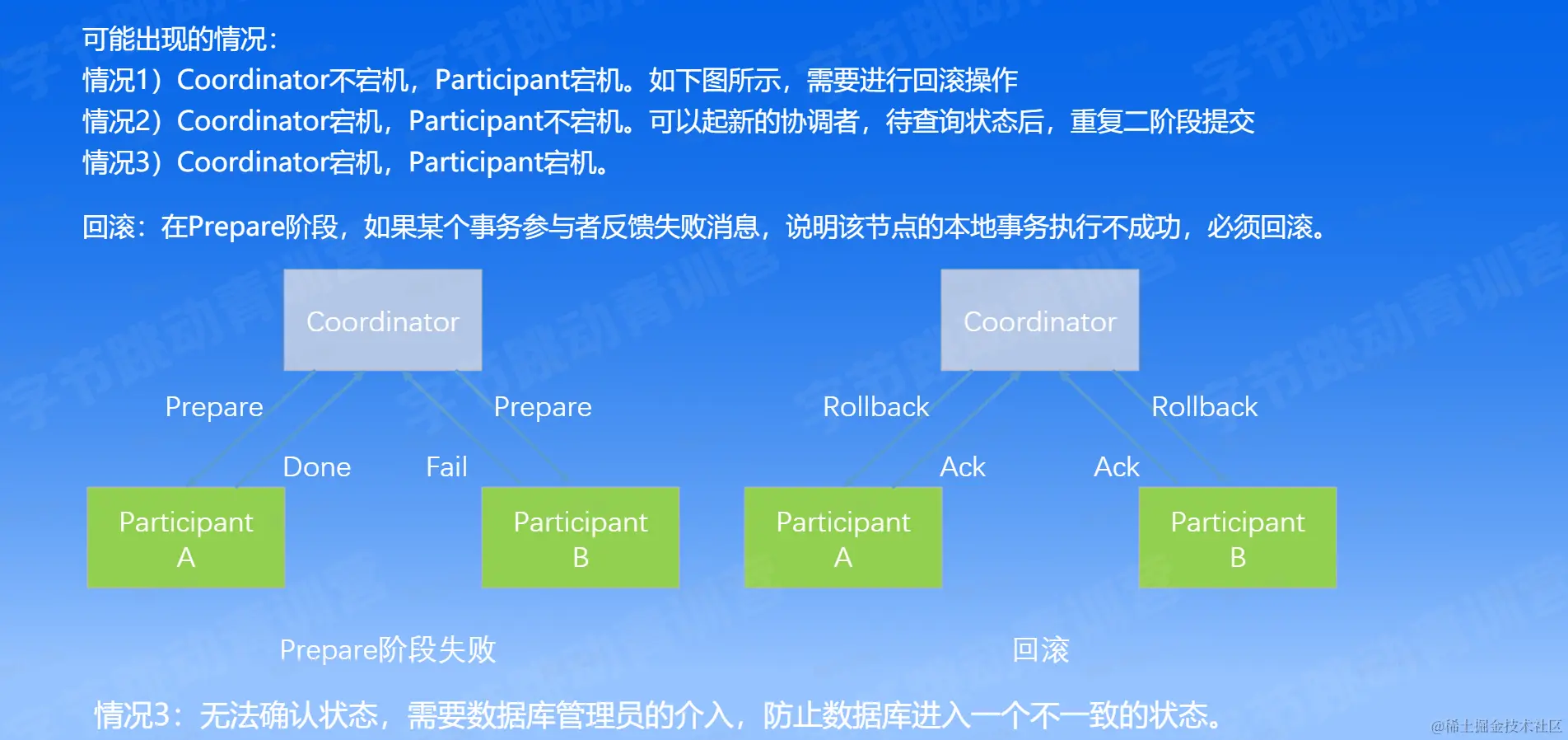 可能出现的情况:
情况1）Coordinator不宕机，Participant宕机。如下图所示，需要进行回滚操作
情况2）Coordinator宕机，Participant不宕机。可以起新的协调者，待查询状态后，重复二阶段提交
情况3）Coordinator宕机，Participant宕机。

回滚：在Prepare阶段，如果某个事务参与者反馈失败消息，说明该节点的本地事务执行不成功，必须回滚。

Coordinator

Prepare

Prepare

Done

Fail

Participant A

Participant B

Prepare阶段失败

Coordinator

Rollback

Rollback

Ack

Ack

Participant A

Participant B

回滚

情况3：无法确认状态，需要数据库管理员的介入，防止数据库进入一个不一致的状态。

@稀土掘金技术社区